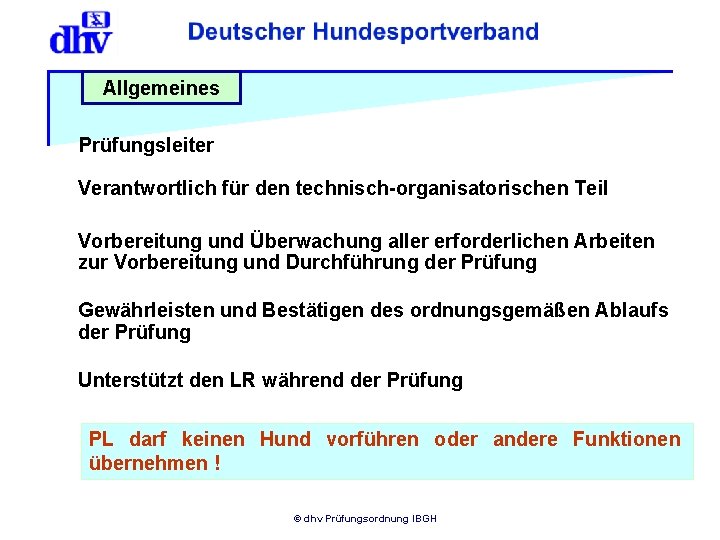 dhv

Deutscher Hundesportverband

Allgemeines

Prüfungsleiter

Verantwortlich für den technisch-organisatorischen Teil

Vorbereitung und Überwachung aller erforderlichen Arbeiten zur Vorbereitung und Durchführung der Prüfung

Gewährleisten und Bestätigen des ordnungsgemäßen Ablaufs der Prüfung

Unterstützt den LR während der Prüfung

PL darf keinen Hund vorführen oder andere Funktionen übernehmen !

© dhv Prüfungsordnung IBGH